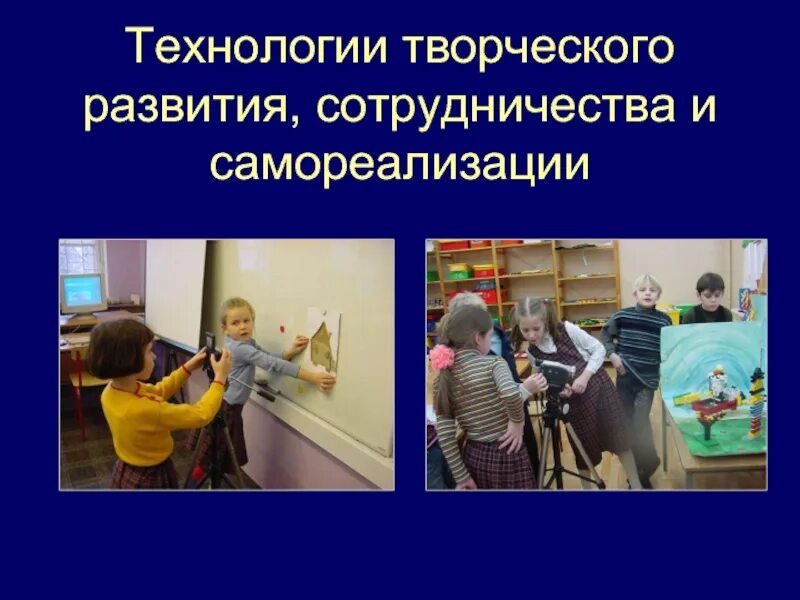 Технологии творческого развития, сотрудничества и самореализации